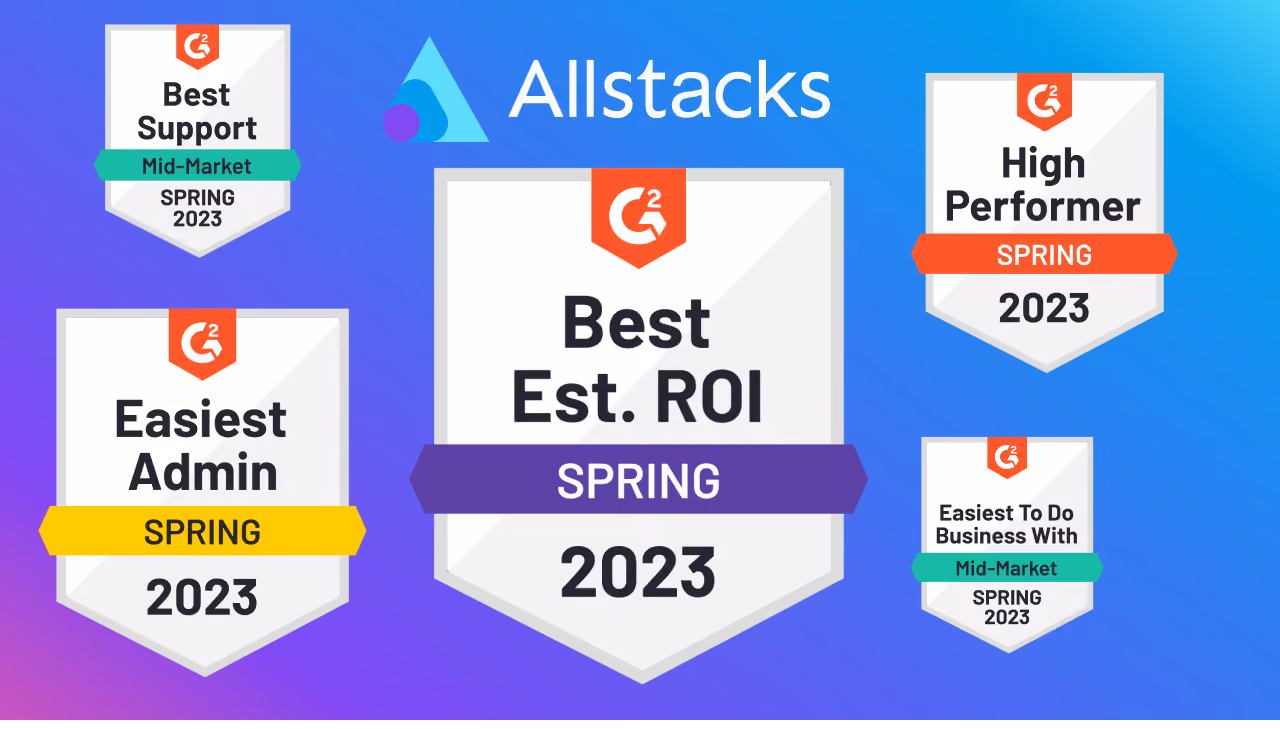 G2
Best Support
Mid-Market
SPRING 2023

Allstacks

G2
High Performer
SPRING
2023

G2
Easiest Admin
SPRING
2023

G2
Best Est. ROI
SPRING
2023

G2
Easiest To Do Business With
Mid-Market
SPRING 2023